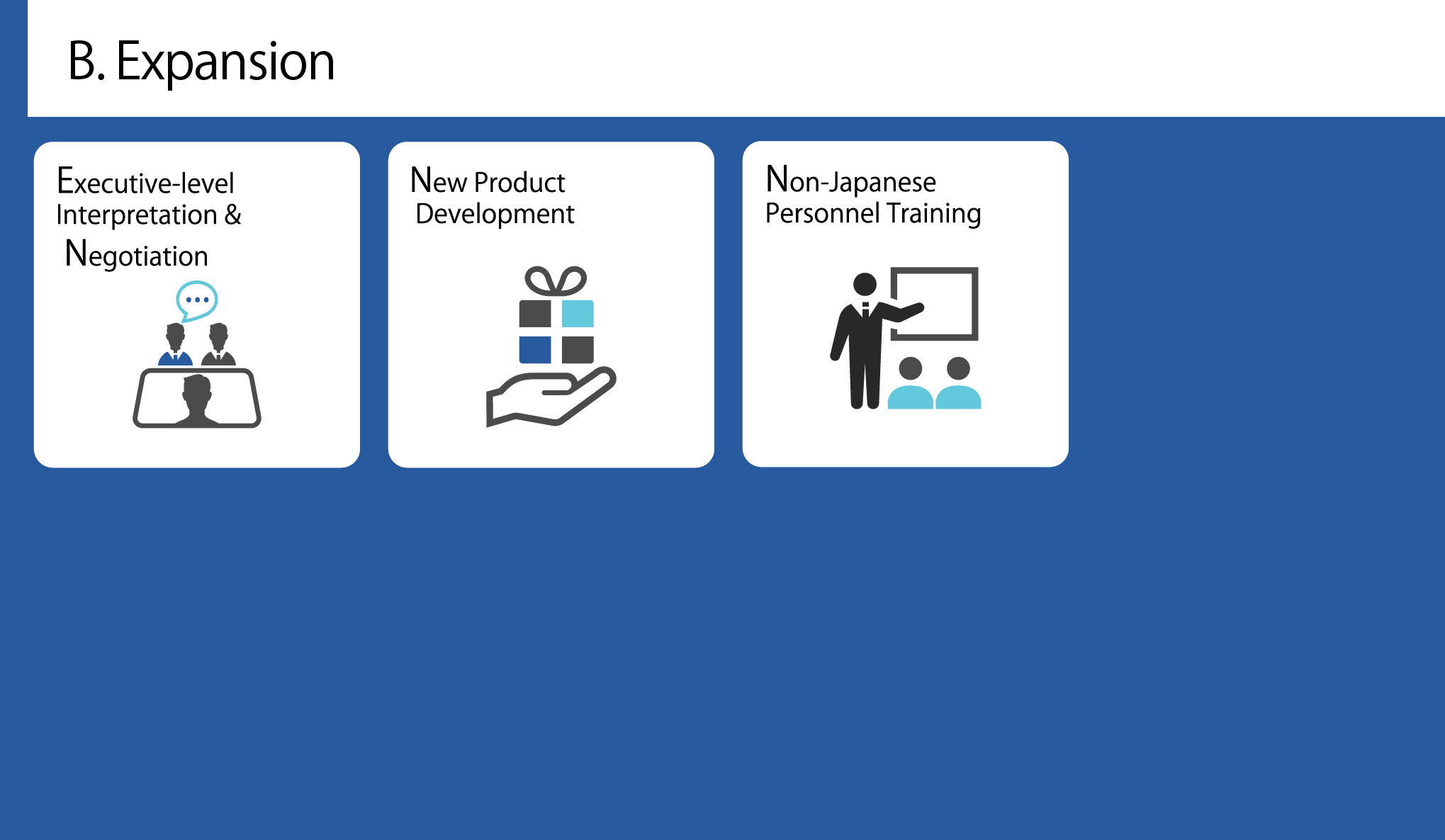 B. Expansion

Executive-level Interpretation & Negotiation

New Product Development

Non-Japanese Personnel Training